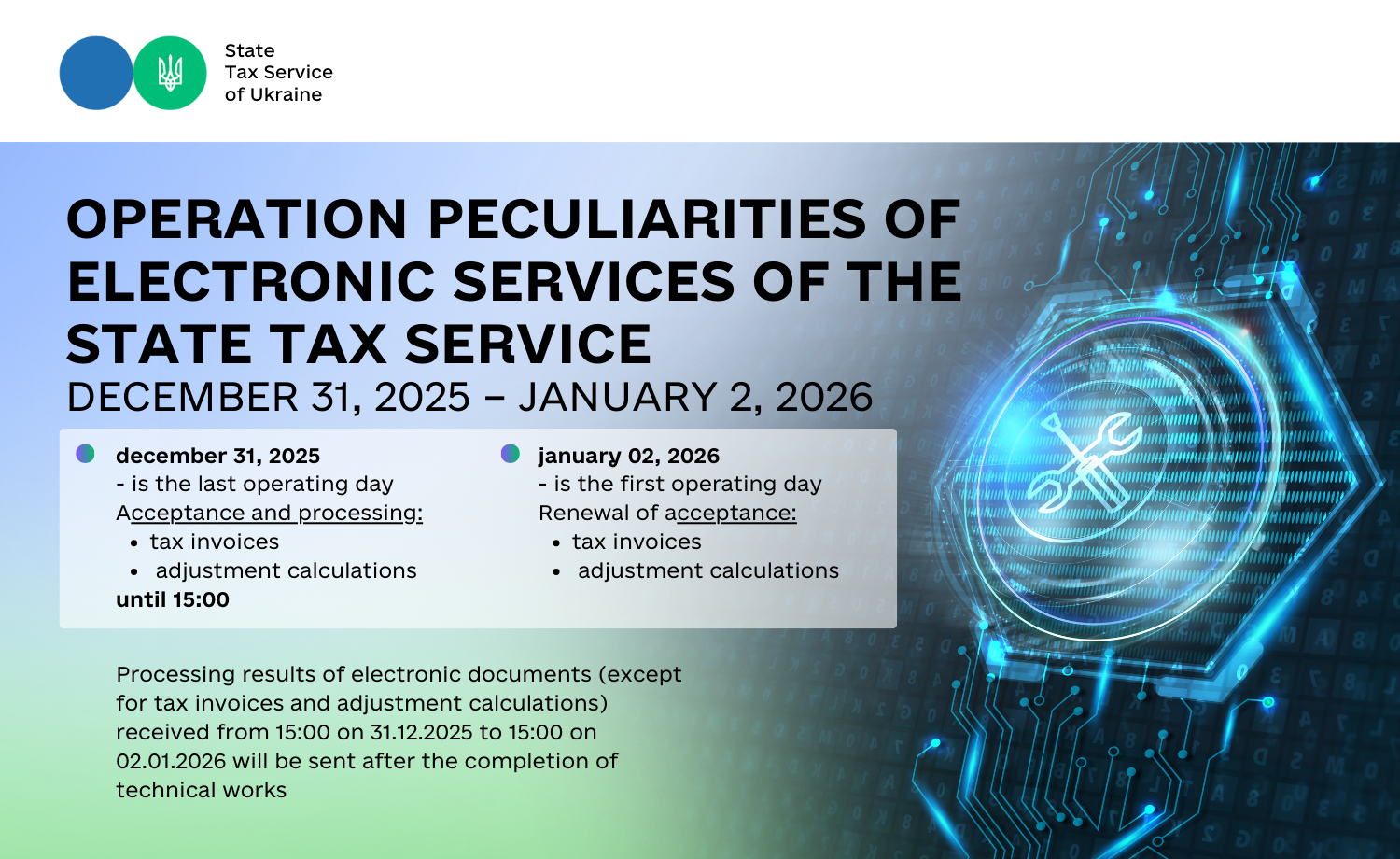 State
Tax Service
of Ukraine

OPERATION PECULIARITIES OF ELECTRONIC SERVICES OF THE STATE TAX SERVICE
DECEMBER 31, 2025 – JANUARY 2, 2026

december 31, 2025
- is the last operating day
Acceptance and processing:
• tax invoices
• adjustment calculations
until 15:00

january 02, 2026
- is the first operating day
Renewal of acceptance:
• tax invoices
• adjustment calculations

Processing results of electronic documents (except for tax invoices and adjustment calculations) received from 15:00 on 31.12.2025 to 15:00 on 02.01.2026 will be sent after the completion of technical works